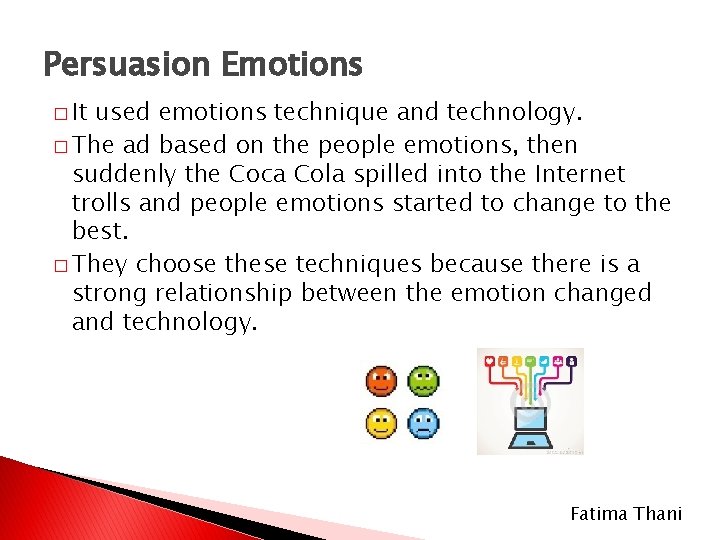 Persuasion Emotions

□ It used emotions technique and technology.

□ The ad based on the people emotions, then suddenly the Coca Cola spilled into the Internet trolls and people emotions started to change to the best.

□ They choose these techniques because there is a strong relationship between the emotion changed and technology.

Fatima Thani